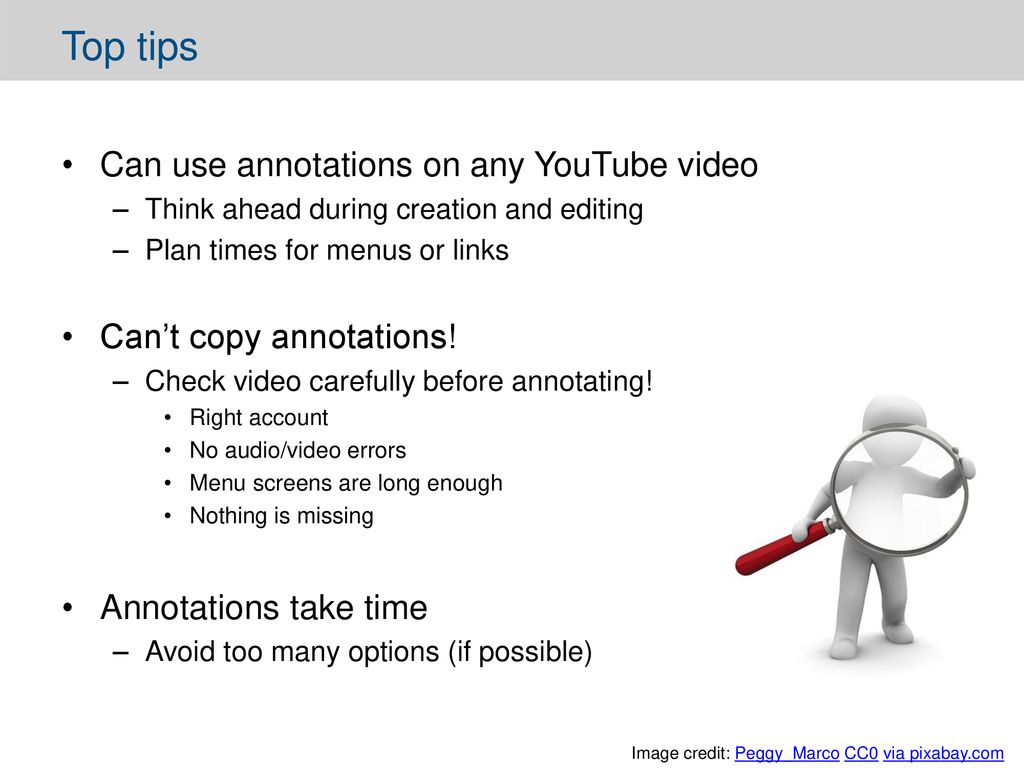 Top tips

• Can use annotations on any YouTube video
– Think ahead during creation and editing
– Plan times for menus or links

• Can't copy annotations!
– Check video carefully before annotating!
• Right account
• No audio/video errors
• Menu screens are long enough
• Nothing is missing

• Annotations take time
– Avoid too many options (if possible)

Image credit: Peggy_Marco CC0 via pixabay.com